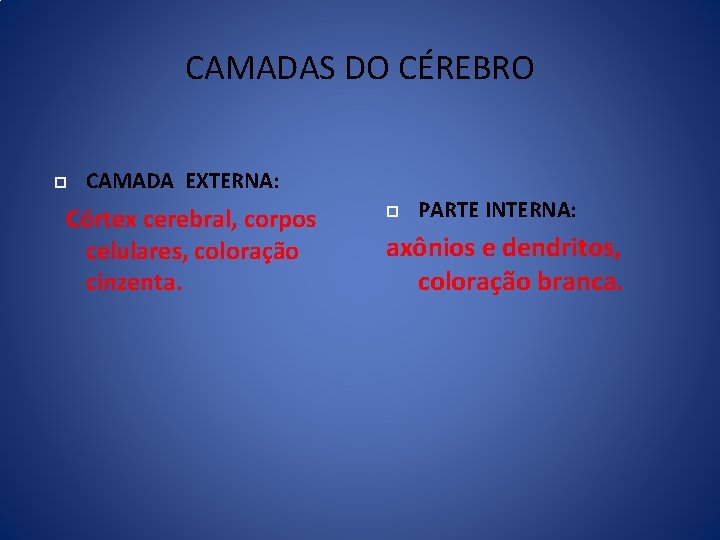 CAMADAS DO CÉREBRO

CAMADA EXTERNA:

Córtex cerebral, corpos celulares, coloração cinzenta.

PARTE INTERNA:

axônios e dendritos, coloração branca.